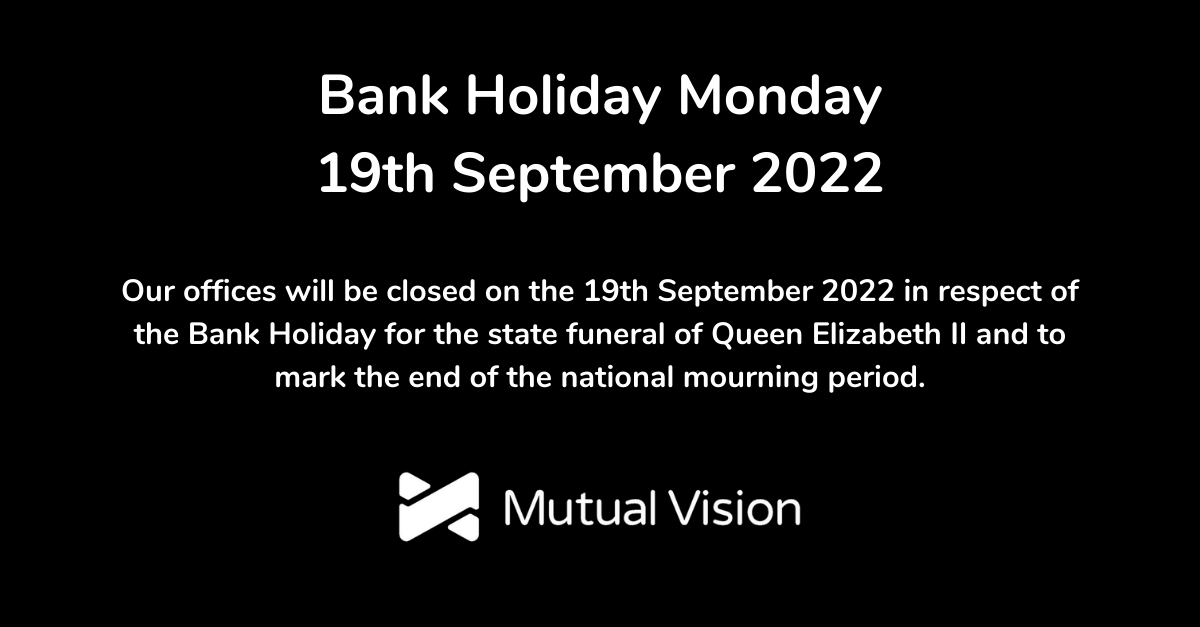 Bank Holiday Monday
19th September 2022

Our offices will be closed on the 19th September 2022 in respect of the Bank Holiday for the state funeral of Queen Elizabeth II and to mark the end of the national mourning period.

Mutual Vision